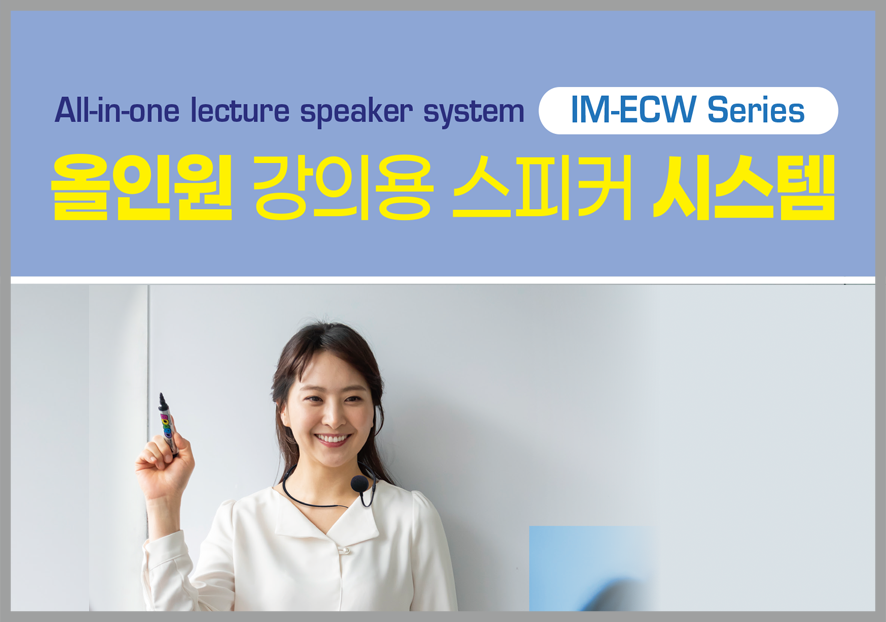 All-in-one lecture speaker system IM-ECW Series

올인원 강의용 스피커 시스템